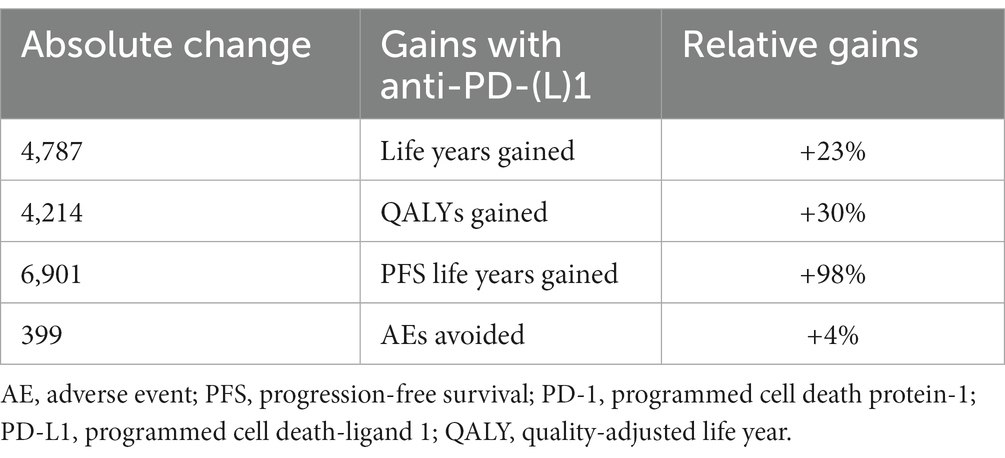 | Absolute change | Gains with anti-PD-(L)1 | Relative gains |
|---|---|---|
| 4,787 | Life years gained | +23% |
| 4,214 | QALYs gained | +30% |
| 6,901 | PFS life years gained | +98% |
| 399 | AEs avoided | +4% |

AE, adverse event; PFS, progression-free survival; PD-1, programmed cell death protein-1; PD-L1, programmed cell death-ligand 1; QALY, quality-adjusted life year.